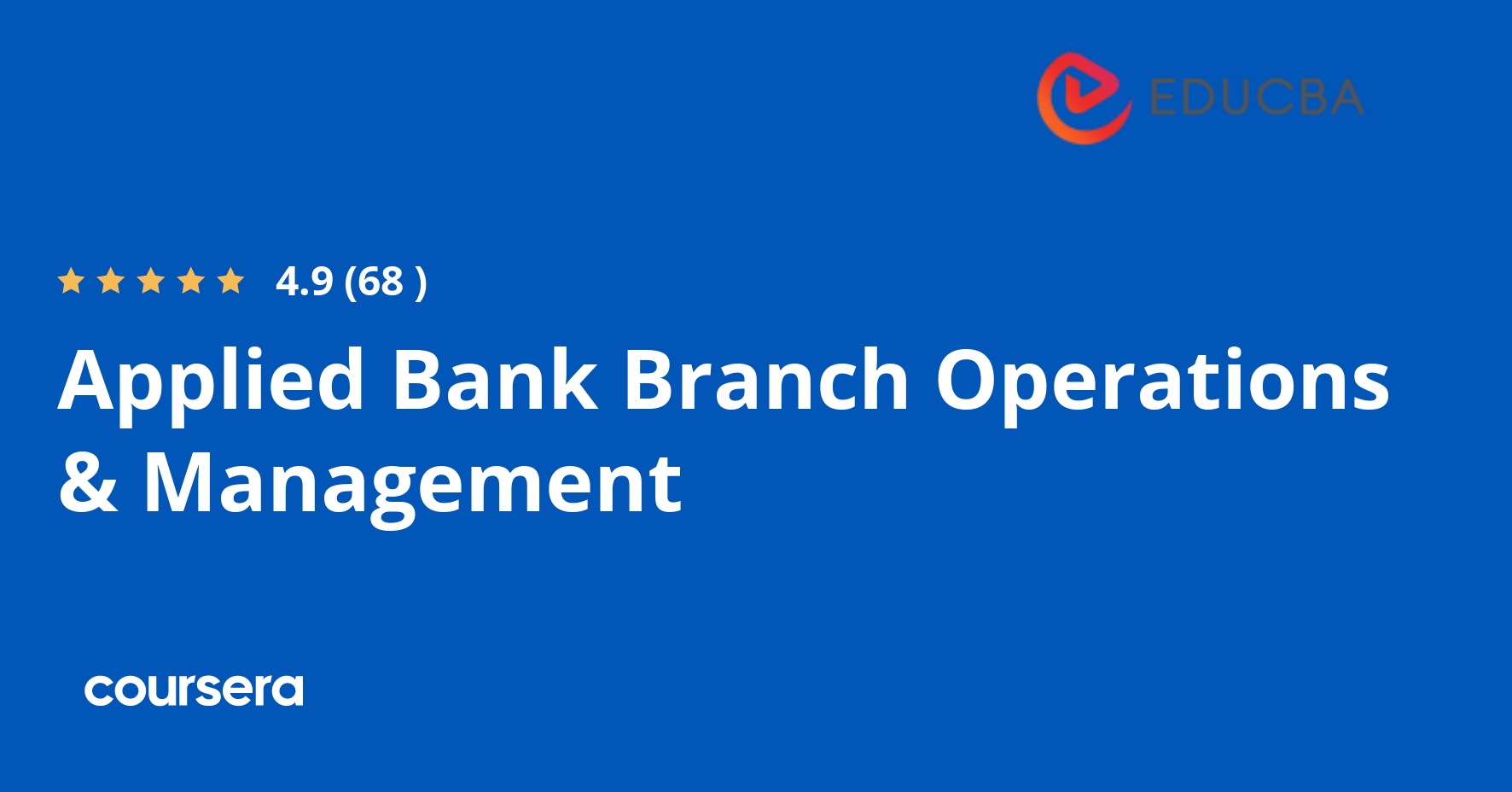 EDUCBA

4.9 (68 )

Applied Bank Branch Operations & Management

coursera